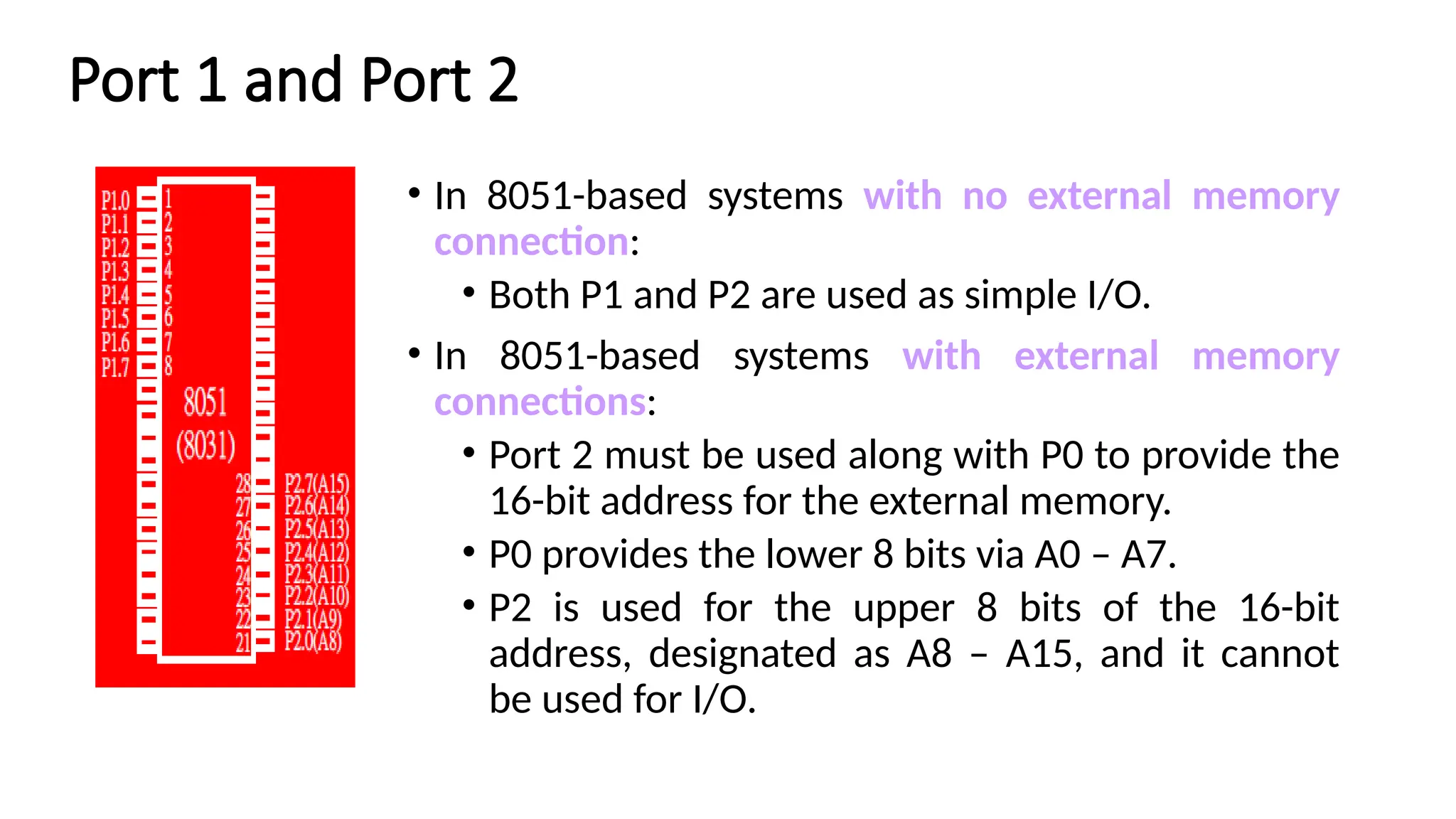 Port 1 and Port 2

P1.0 1
P1.1 2
P1.2 3
P1.3 4
P1.4 5
P1.5 6
P1.6 7
P1.7 8

8051
(8031)

28 P2.7(A15)
27 P2.6(A14)
26 P2.5(A13)
25 P2.4(A12)
24 P2.3(A11)
23 P2.2(A10)
22 P2.1(A9)
21 P2.0(A8)

• In 8051-based systems with no external memory connection:
 • Both P1 and P2 are used as simple I/O.
• In 8051-based systems with external memory connections:
 • Port 2 must be used along with P0 to provide the 16-bit address for the external memory.
 • P0 provides the lower 8 bits via A0 – A7.
 • P2 is used for the upper 8 bits of the 16-bit address, designated as A8 – A15, and it cannot be used for I/O.